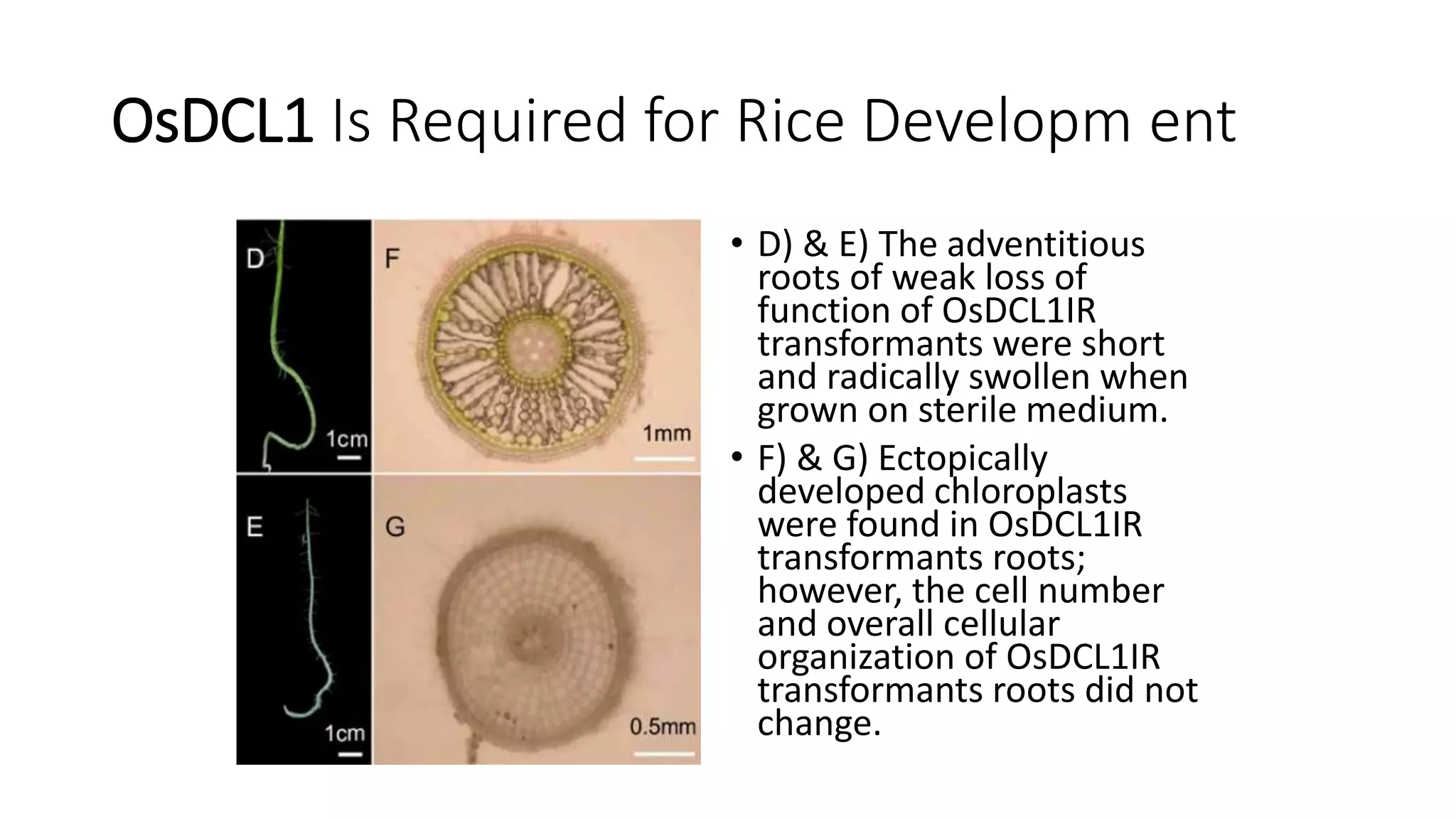 OsDCL1 Is Required for Rice Developm ent

D

1cm

F

1mm

E

1cm

G

0.5mm

• D) & E) The adventitious roots of weak loss of function of OsDCL1IR transformants were short and radically swollen when grown on sterile medium.

• F) & G) Ectopically developed chloroplasts were found in OsDCL1IR transformants roots; however, the cell number and overall cellular organization of OsDCL1IR transformants roots did not change.